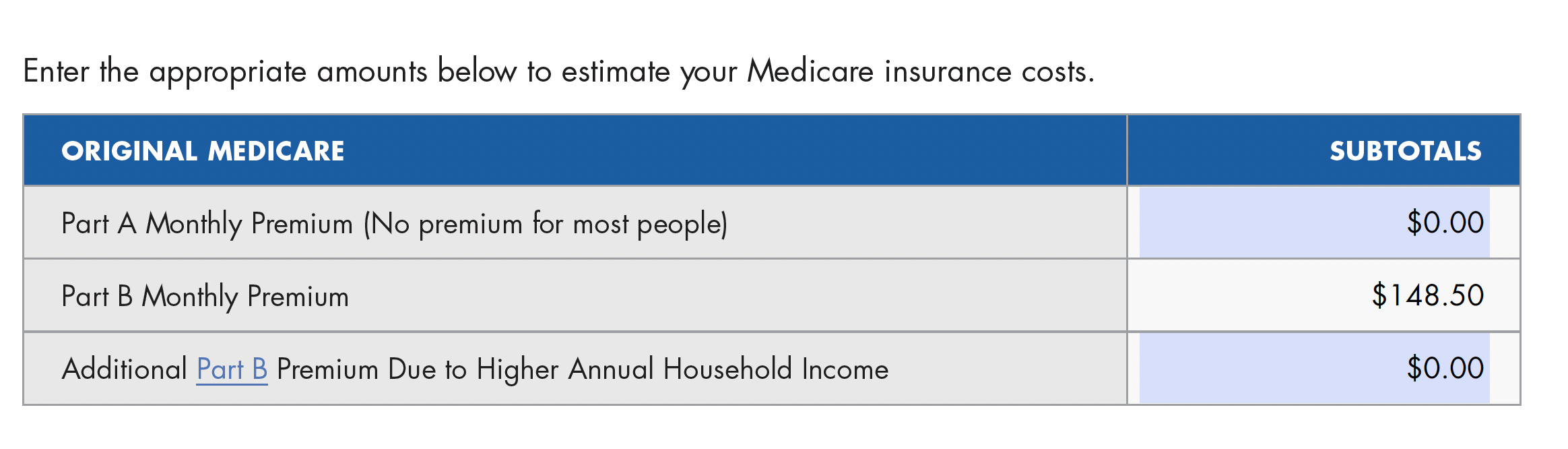 Enter the appropriate amounts below to estimate your Medicare insurance costs.

| ORIGINAL MEDICARE | SUBTOTALS |
|---|---|
| Part A Monthly Premium (No premium for most people) | \$0.00 |
| Part B Monthly Premium | \$148.50 |
| Additional Part B Premium Due to Higher Annual Household Income | \$0.00 |